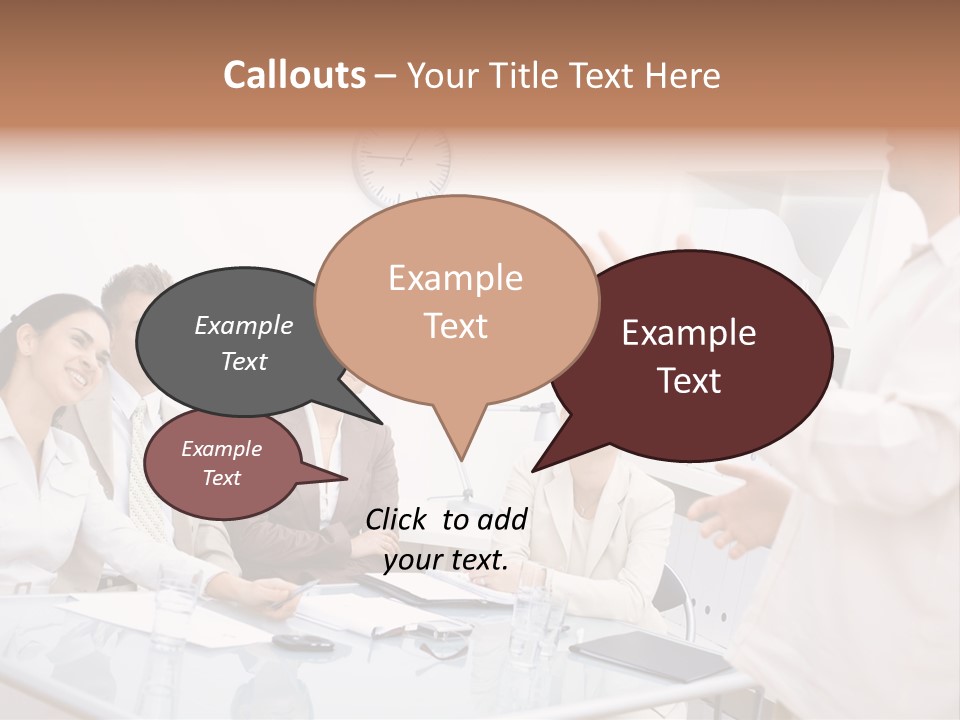 Callouts – Your Title Text Here

Example Text

Example Text

Example Text

Example Text

Click to add your text.